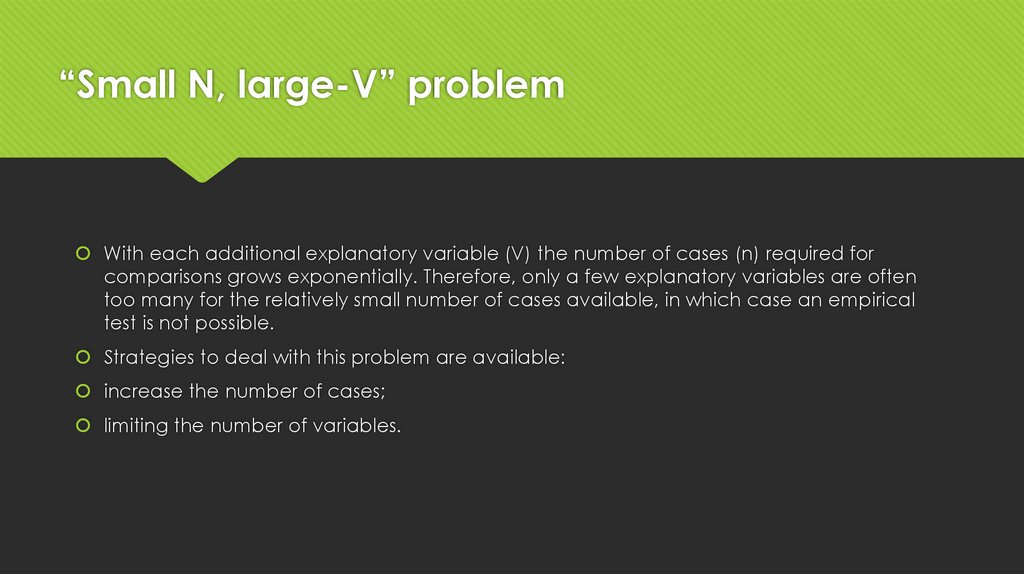 “Small N, large-V” problem

With each additional explanatory variable (V) the number of cases (n) required for comparisons grows exponentially. Therefore, only a few explanatory variables are often too many for the relatively small number of cases available, in which case an empirical test is not possible.

Strategies to deal with this problem are available:

increase the number of cases;

limiting the number of variables.